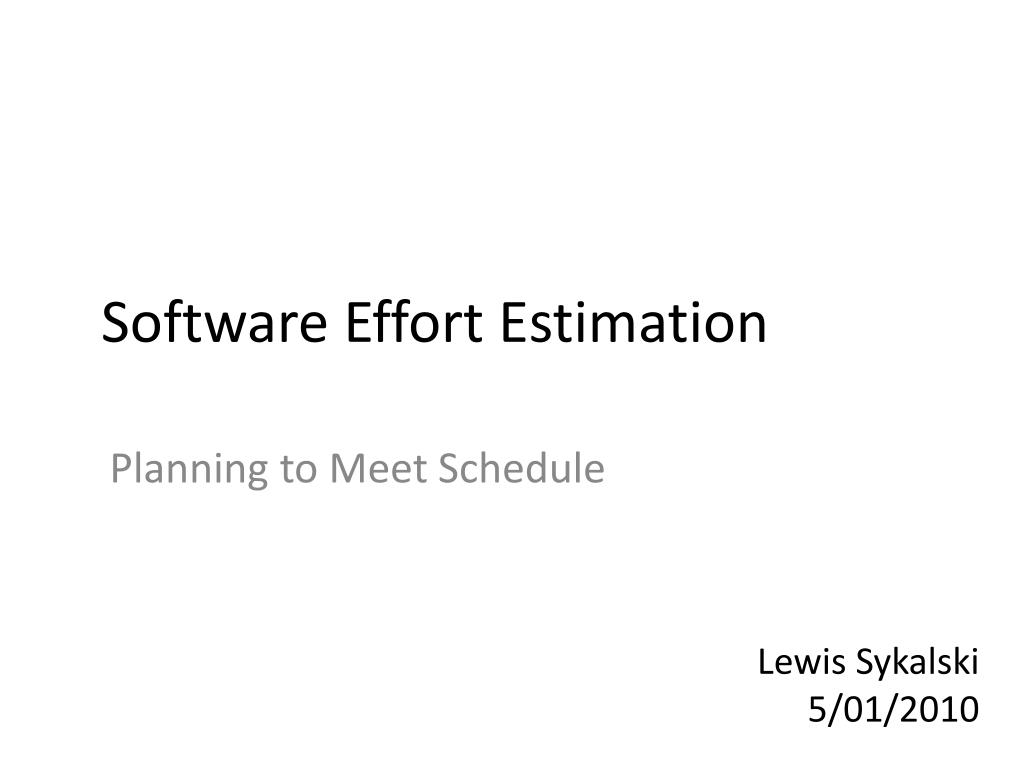 Software Effort Estimation

Planning to Meet Schedule

Lewis Sykalski
5/01/2010